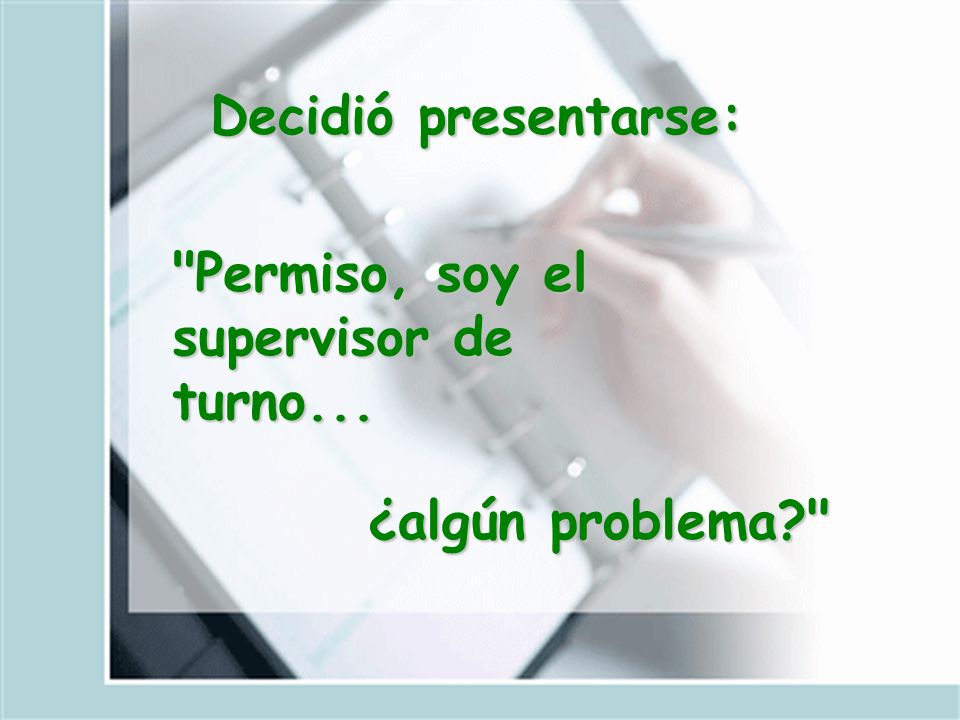 Decidió presentarse:

"Permiso, soy el supervisor de turno...

¿algún problema?"